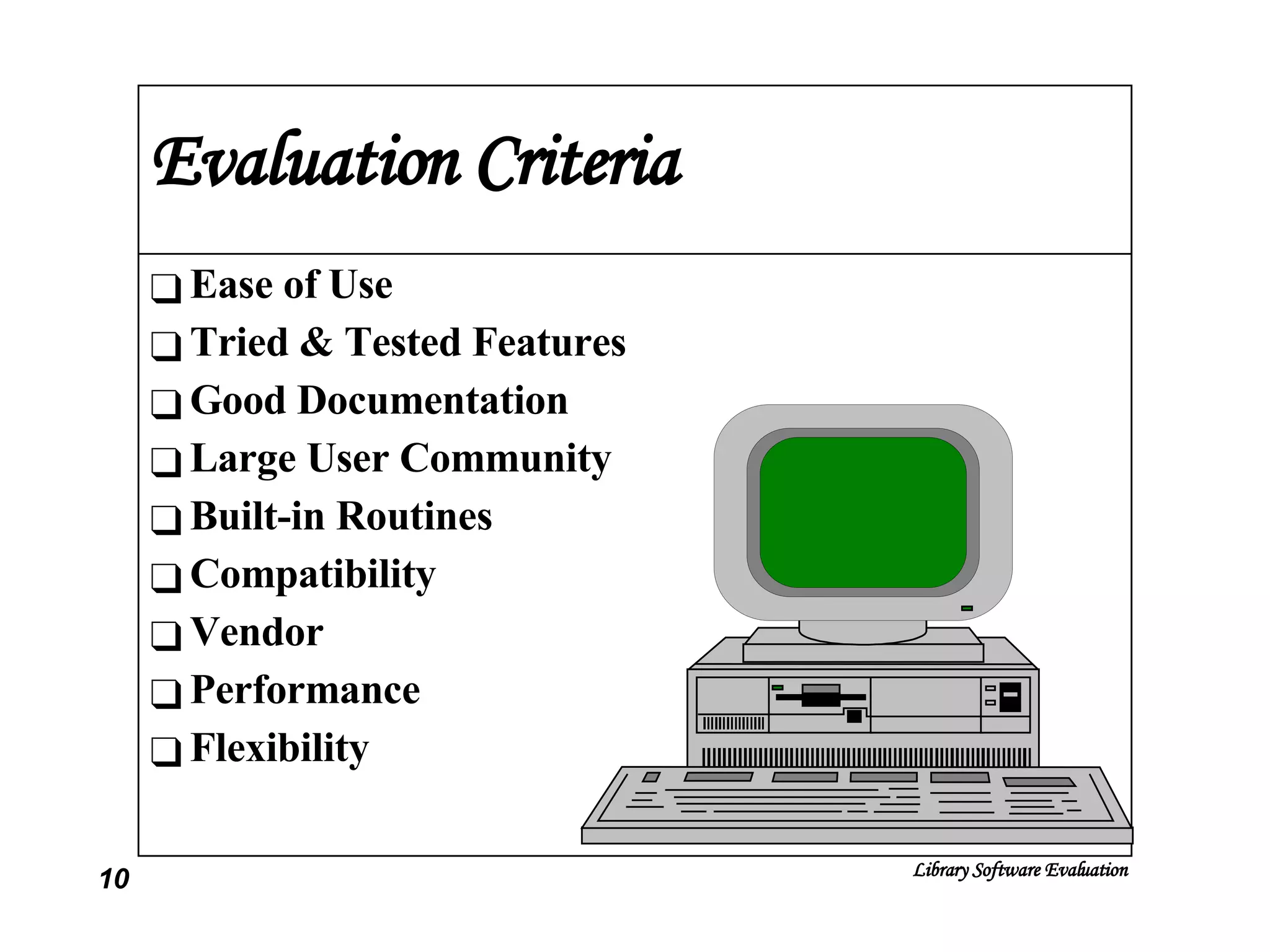 Evaluation Criteria

❑ Ease of Use
❑ Tried & Tested Features
❑ Good Documentation
❑ Large User Community
❑ Built-in Routines
❑ Compatibility
❑ Vendor
❑ Performance
❑ Flexibility

10

Library Software Evaluation